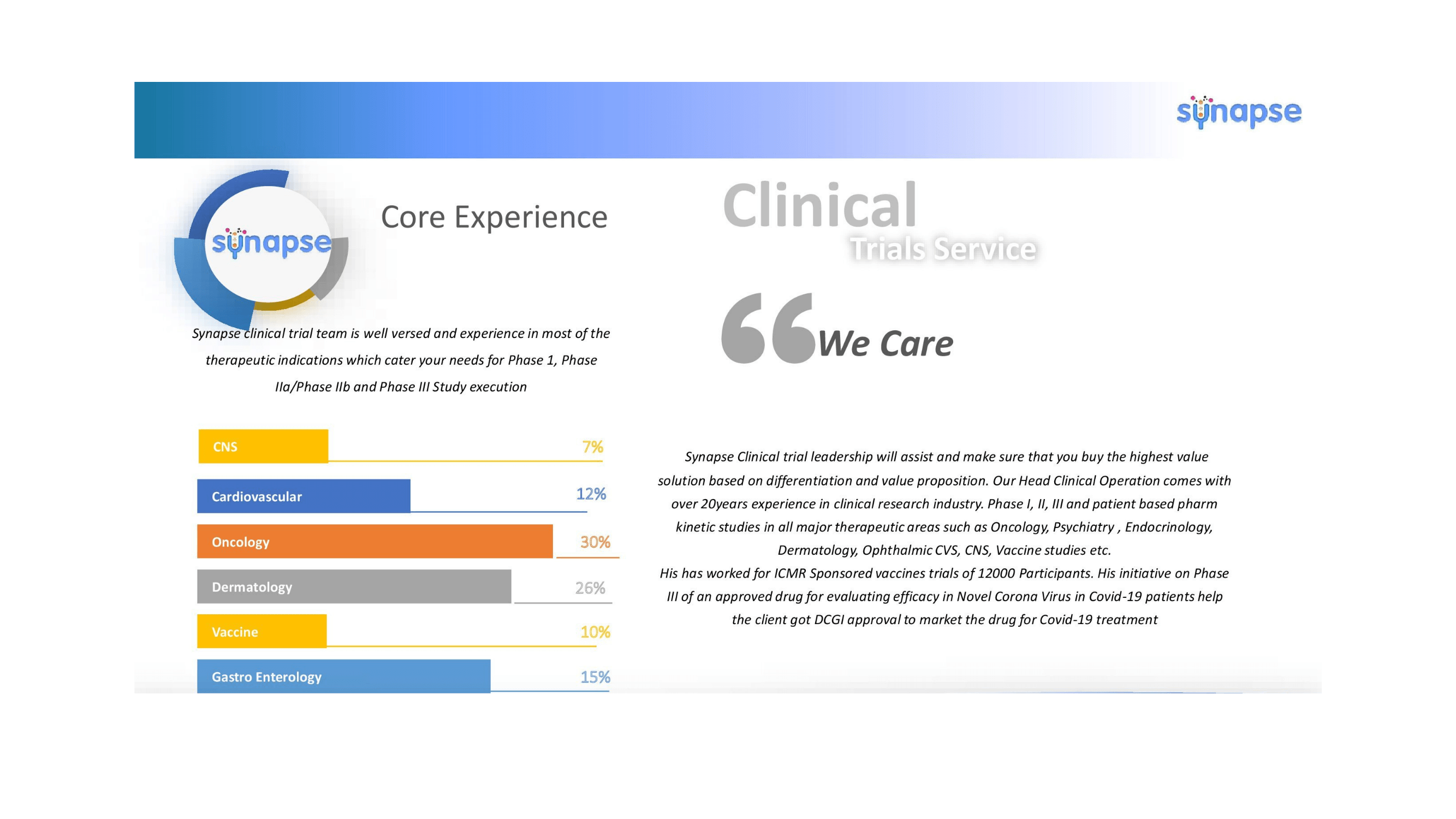 synapse

synapse

Core Experience

Synapse clinical trial team is well versed and experience in most of the therapeutic indications which cater your needs for Phase 1, Phase IIa/Phase IIb and Phase III Study execution

CNS 7%

Cardiovascular 12%

Oncology 30%

Dermatology 26%

Vaccine 10%

Gastro Enterology 15%

Clinical
Trials Service

We Care

Synapse Clinical trial leadership will assist and make sure that you buy the highest value solution based on differentiation and value proposition. Our Head Clinical Operation comes with over 20years experience in clinical research industry. Phase I, II, III and patient based pharm kinetic studies in all major therapeutic areas such as Oncology, Psychiatry , Endocrinology, Dermatology, Ophthalmic CVS, CNS, Vaccine studies etc.
His has worked for ICMR Sponsored vaccines trials of 12000 Participants. His initiative on Phase III of an approved drug for evaluating efficacy in Novel Corona Virus in Covid-19 patients help the client got DCGI approval to market the drug for Covid-19 treatment